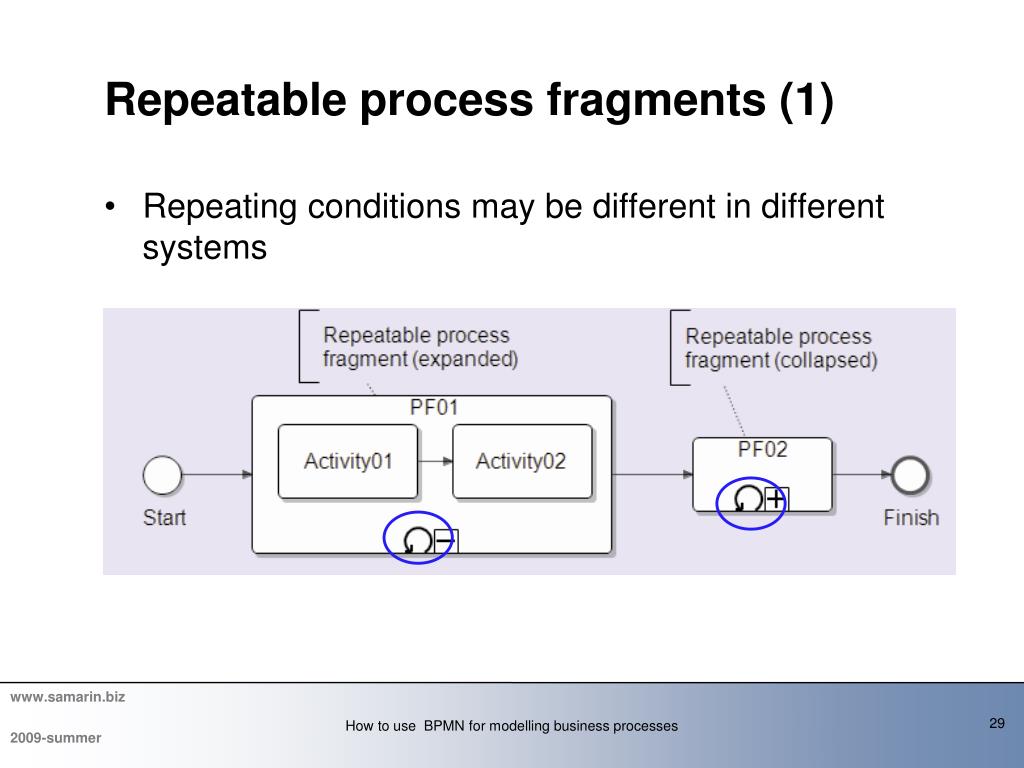 Repeatable process fragments (1)

• Repeating conditions may be different in different systems

Repeatable process fragment (expanded)

Repeatable process fragment (collapsed)

PF01

Activity01

Activity02

PF02

Start

Finish

www.samarin.biz

2009-summer

How to use BPMN for modelling business processes

29